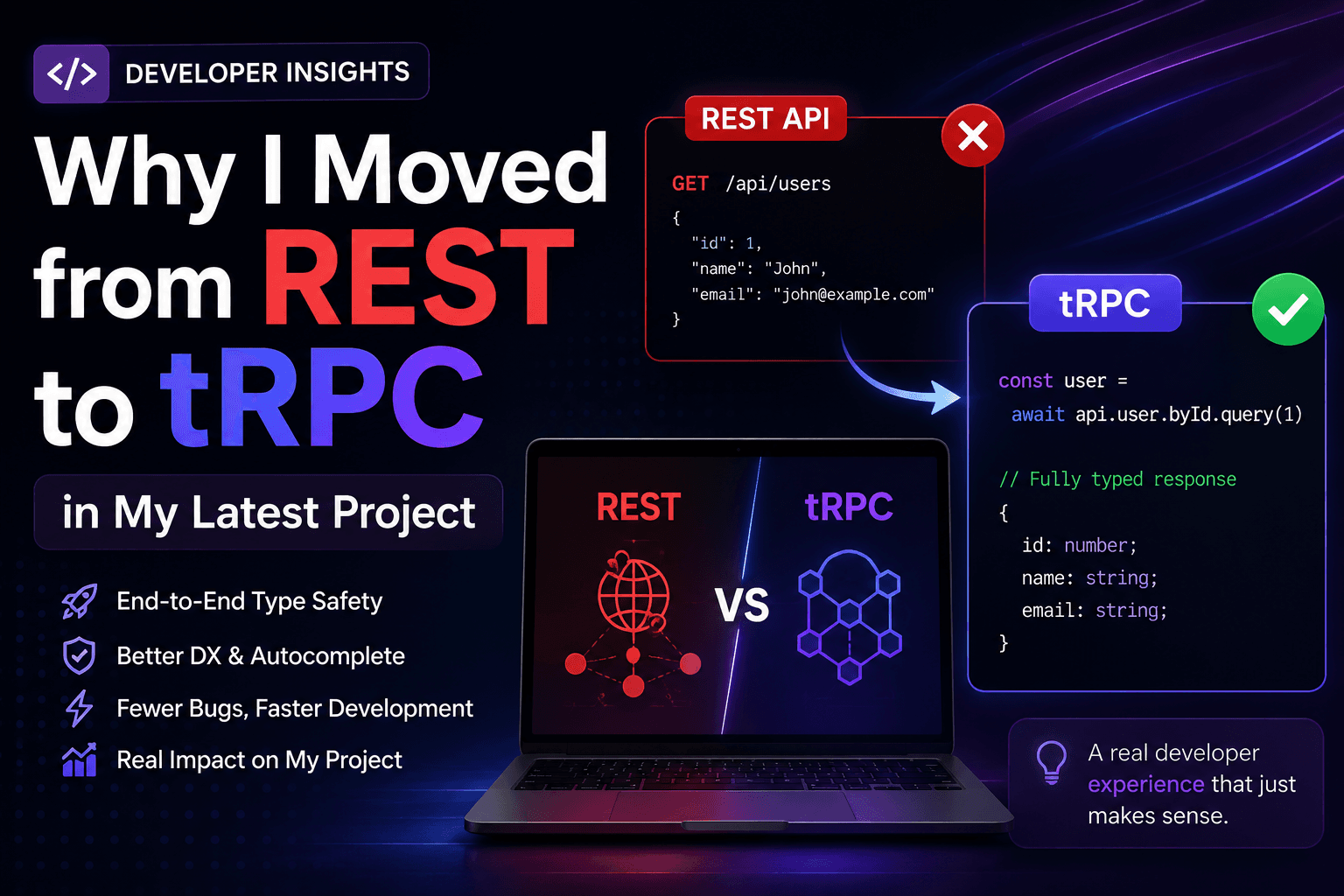 </> DEVELOPER INSIGHTS

Why I Moved from REST to tRPC

in My Latest Project

End-to-End Type Safety

Better DX & Autocomplete

Fewer Bugs, Faster Development

Real Impact on My Project

REST API

GET /api/users
{
"id": 1,
"name": "John",
"email": "john@example.com"
}

tRPC

const user =
await api.user.byId.query(1)

// Fully typed response
{
id: number;
name: string;
email: string;
}

REST

VS

tRPC

A real developer experience that just makes sense.